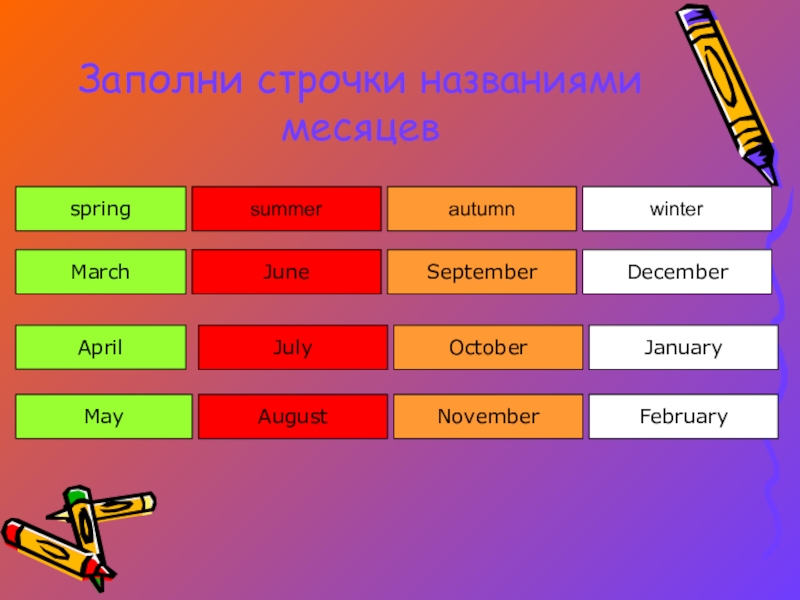 Заполни строчки названиями месяцев

| spring | summer | autumn | winter |
|---|---|---|---|
| March | June | September | December |
| April | July | October | January |
| May | August | November | February |